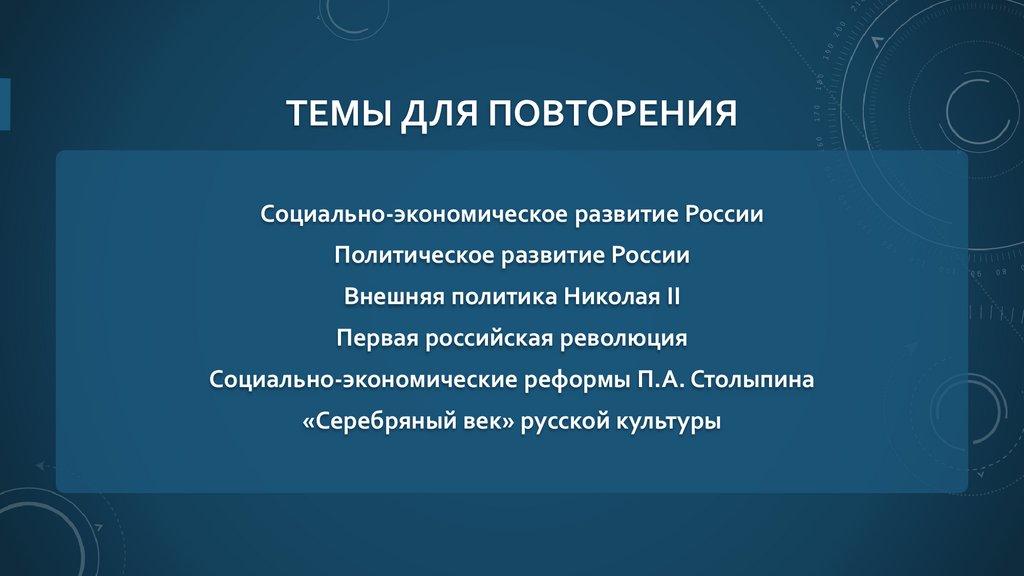 ТЕМЫ ДЛЯ ПОВТОРЕНИЯ

Социально-экономическое развитие России

Политическое развитие России

Внешняя политика Николая II

Первая российская революция

Социально-экономические реформы П.А. Столыпина

«Серебряный век» русской культуры